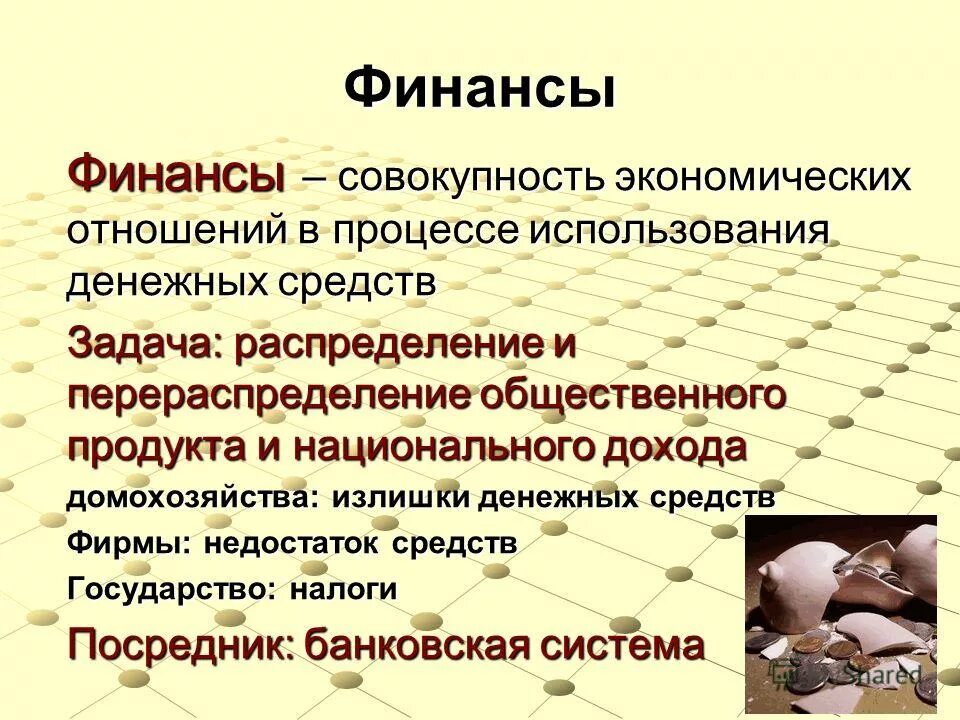 Финансы

Финансы – совокупность экономических отношений в процессе использования денежных средств

Задача: распределение и перераспределение общественного продукта и национального дохода

домохозяйства: излишки денежных средств

Фирмы: недостаток средств

Государство: налоги

Посредник: банковская система

Shared